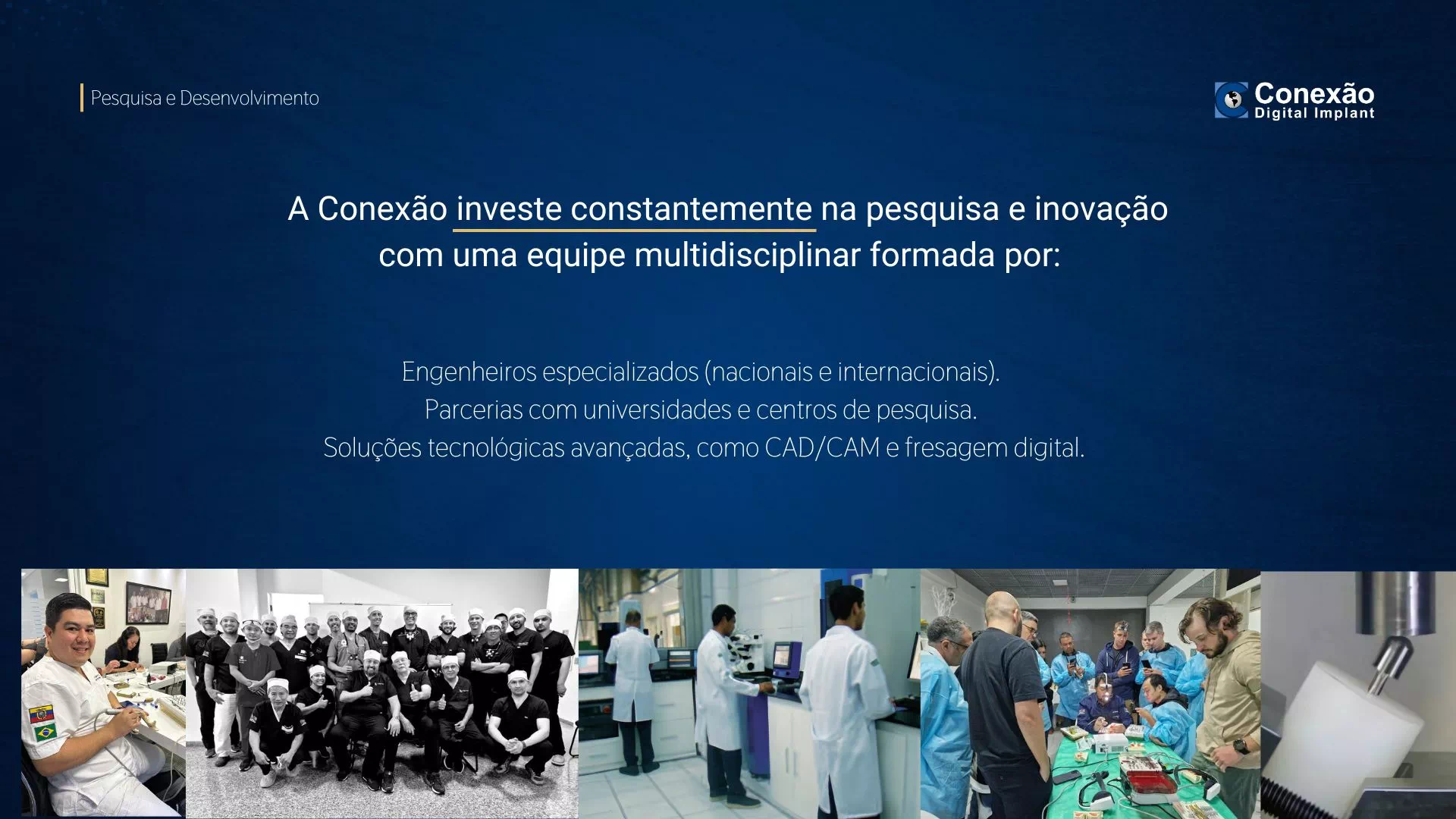 Pesquisa e Desenvolvimento

Conexão
Digital Implant

A Conexão investe constantemente na pesquisa e inovação com uma equipe multidisciplinar formada por:

Engenheiros especializados (nacionais e internacionais).
Parcerias com universidades e centros de pesquisa.
Soluções tecnológicas avançadas, como CAD/CAM e fresagem digital.